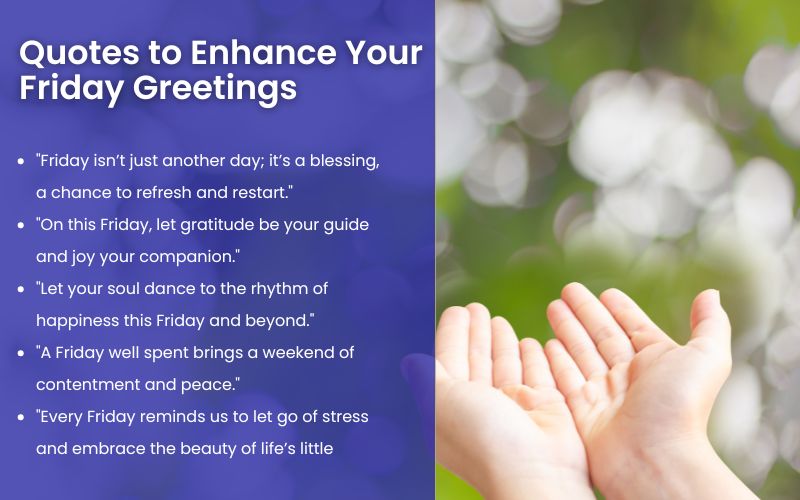 Quotes to Enhance Your Friday Greetings

- "Friday isn't just another day; it's a blessing, a chance to refresh and restart."
- "On this Friday, let gratitude be your guide and joy your companion."
- "Let your soul dance to the rhythm of happiness this Friday and beyond."
- "A Friday well spent brings a weekend of contentment and peace."
- "Every Friday reminds us to let go of stress and embrace the beauty of life's little